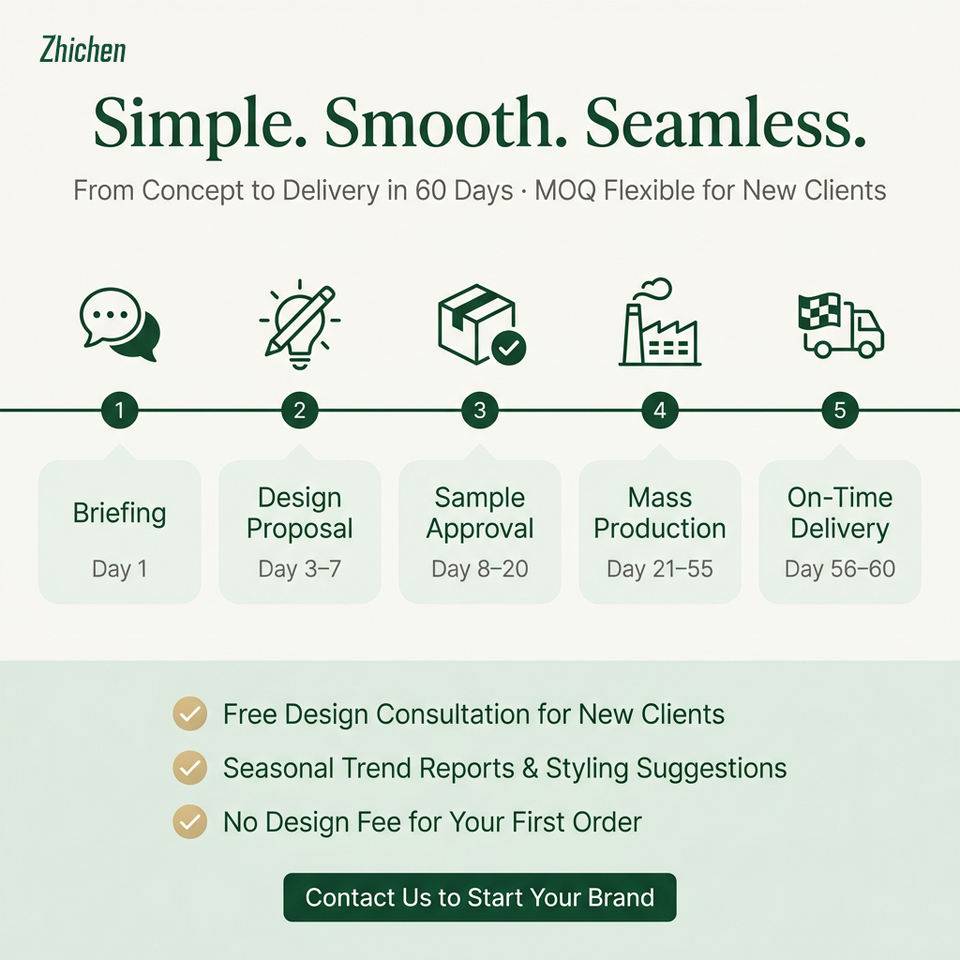 Zhichen

Simple. Smooth. Seamless.

From Concept to Delivery in 60 Days · MOQ Flexible for New Clients

1
Briefing
Day 1

2
Design Proposal
Day 3–7

3
Sample Approval
Day 8–20

4
Mass Production
Day 21–55

5
On-Time Delivery
Day 56–60

Free Design Consultation for New Clients

Seasonal Trend Reports & Styling Suggestions

No Design Fee for Your First Order

Contact Us to Start Your Brand